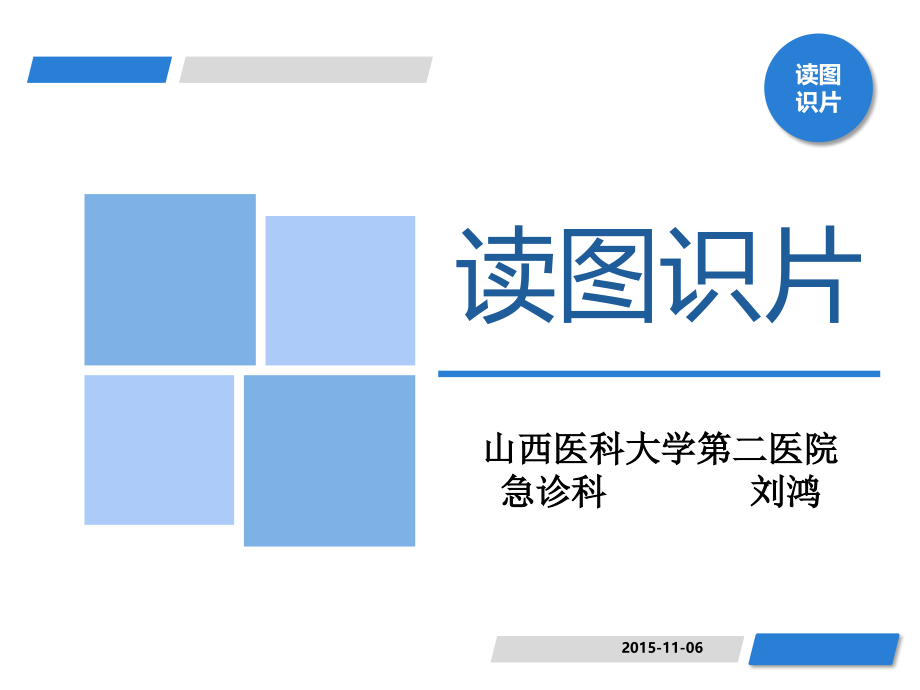 读图识片

读图识片

山西医科大学第二医院
急诊科 刘鸿

2015-11-06